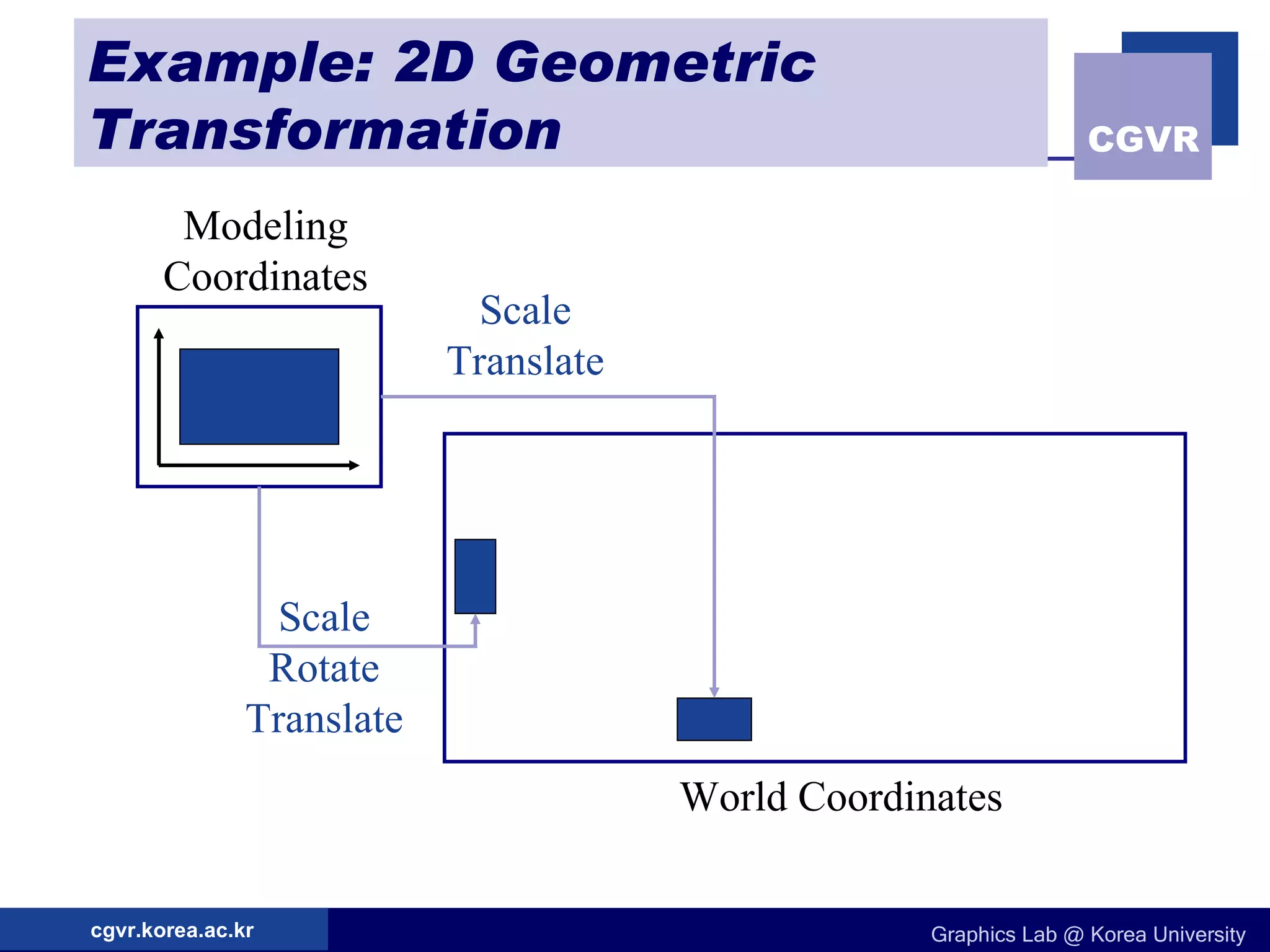 Example: 2D Geometric Transformation

CGVR

Modeling Coordinates

Scale
Translate

Scale
Rotate
Translate

World Coordinates

cgvr.korea.ac.kr

Graphics Lab @ Korea University